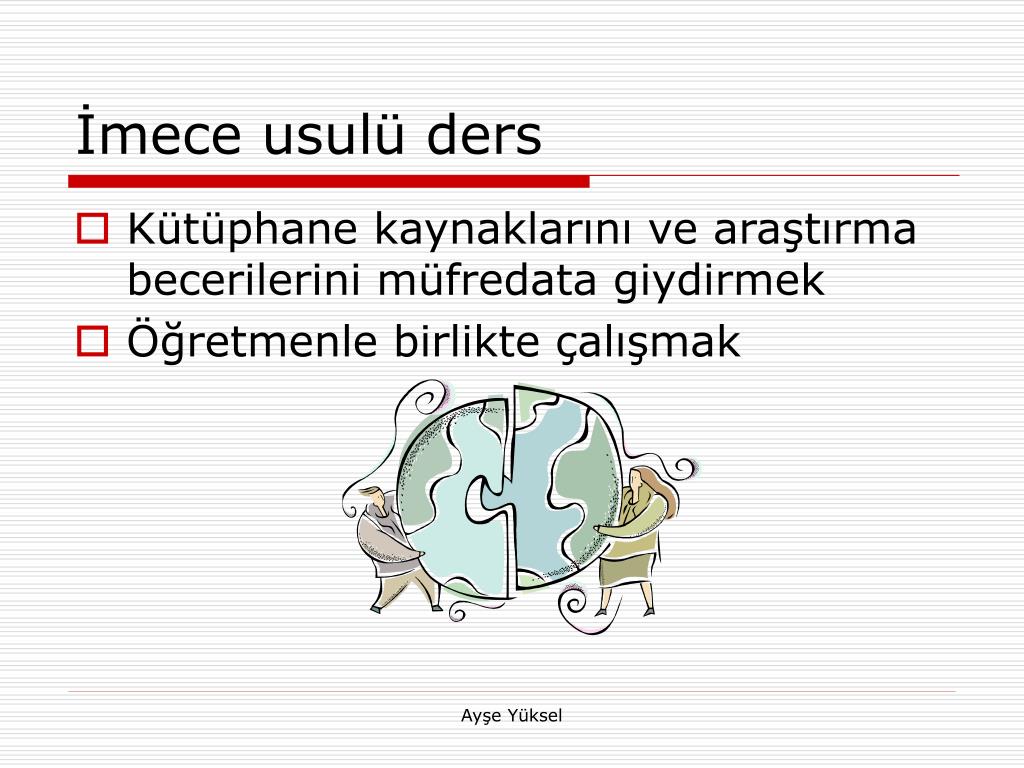 İmece usulü ders

Kütüphane kaynaklarını ve araştırma becerilerini müfredata giydirmek
Öğretmenle birlikte çalışmak

Ayşe Yüksel